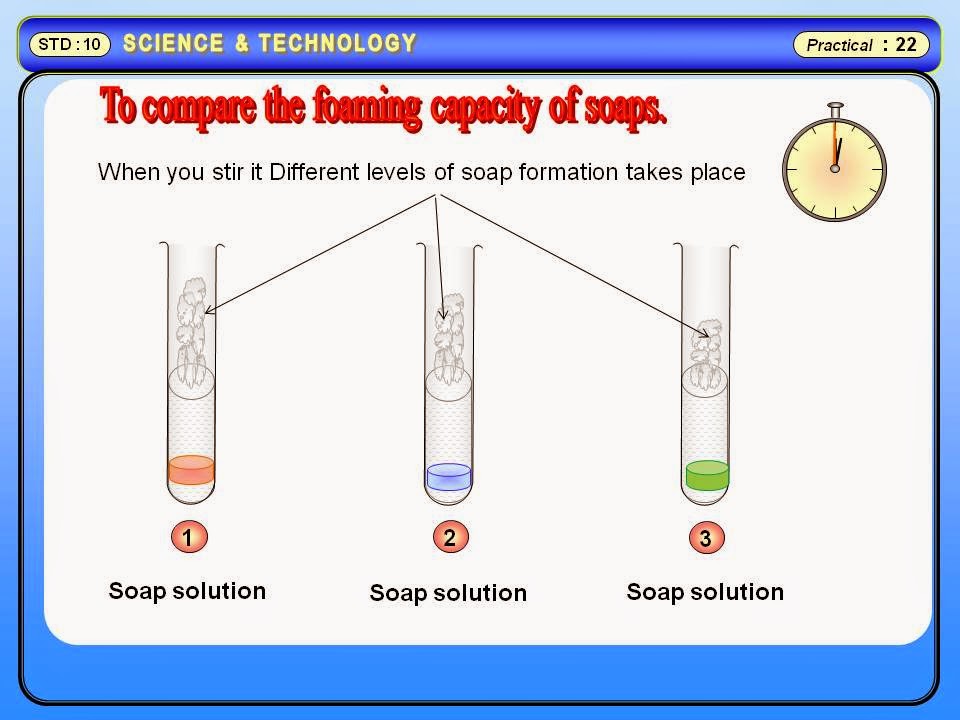 STD : 10 SCIENCE & TECHNOLOGY

Practical : 22

To compare the foaming capacity of soaps.

When you stir it Different levels of soap formation takes place

1

Soap solution

2

Soap solution

3

Soap solution